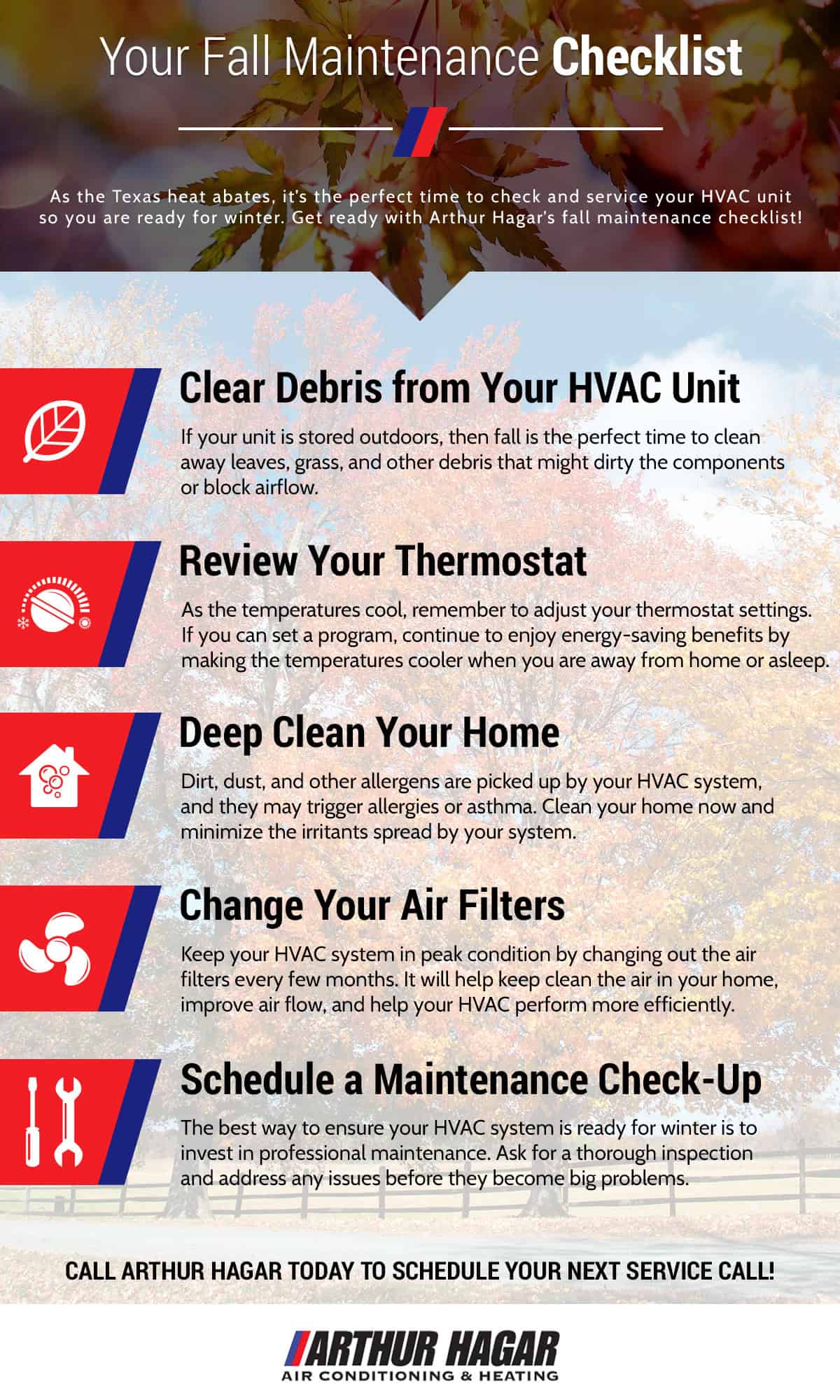 Your Fall Maintenance Checklist

As the Texas heat abates, it's the perfect time to check and service your HVAC unit so you are ready for winter. Get ready with Arthur Hagar's fall maintenance checklist!

Clear Debris from Your HVAC Unit

If your unit is stored outdoors, then fall is the perfect time to clean away leaves, grass, and other debris that might dirty the components or block airflow.

Review Your Thermostat

As the temperatures cool, remember to adjust your thermostat settings. If you can set a program, continue to enjoy energy-saving benefits by making the temperatures cooler when you are away from home or asleep.

Deep Clean Your Home

Dirt, dust, and other allergens are picked up by your HVAC system, and they may trigger allergies or asthma. Clean your home now and minimize the irritants spread by your system.

Change Your Air Filters

Keep your HVAC system in peak condition by changing out the air filters every few months. It will help keep clean the air in your home, improve air flow, and help your HVAC perform more efficiently.

Schedule a Maintenance Check-Up

The best way to ensure your HVAC system is ready for winter is to invest in professional maintenance. Ask for a thorough inspection and address any issues before they become big problems.

CALL ARTHUR HAGAR TODAY TO SCHEDULE YOUR NEXT SERVICE CALL!

ARTHUR HAGAR
AIR CONDITIONING & HEATING